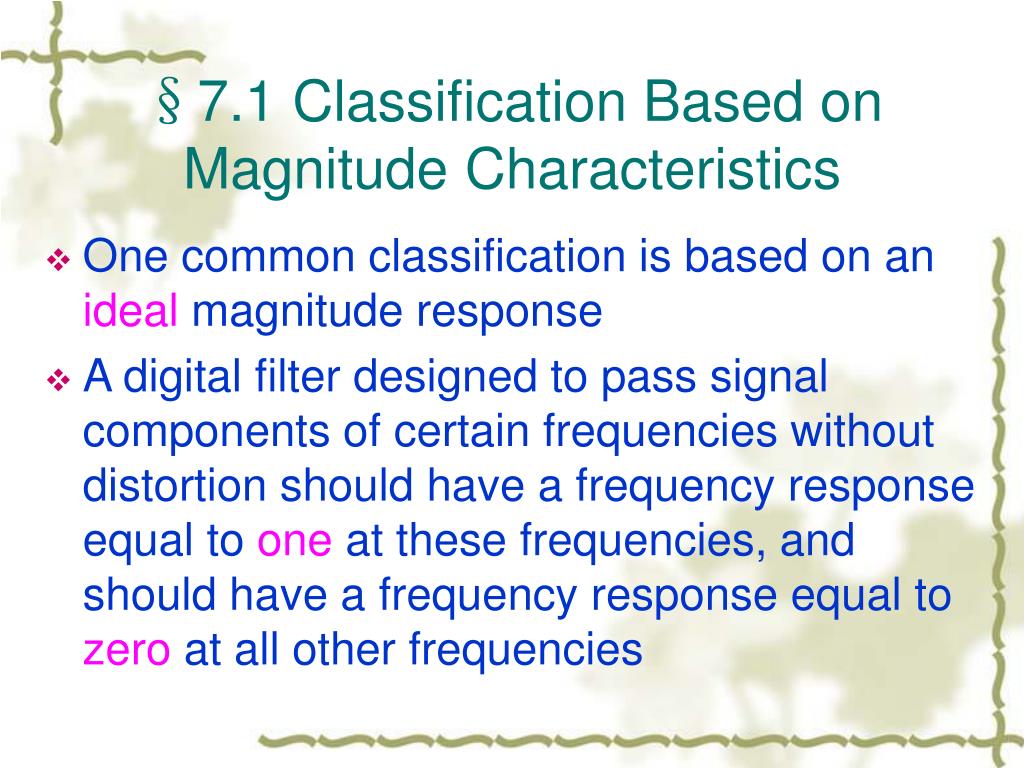 § 7.1 Classification Based on Magnitude Characteristics

❖ One common classification is based on an ideal magnitude response

❖ A digital filter designed to pass signal components of certain frequencies without distortion should have a frequency response equal to one at these frequencies, and should have a frequency response equal to zero at all other frequencies